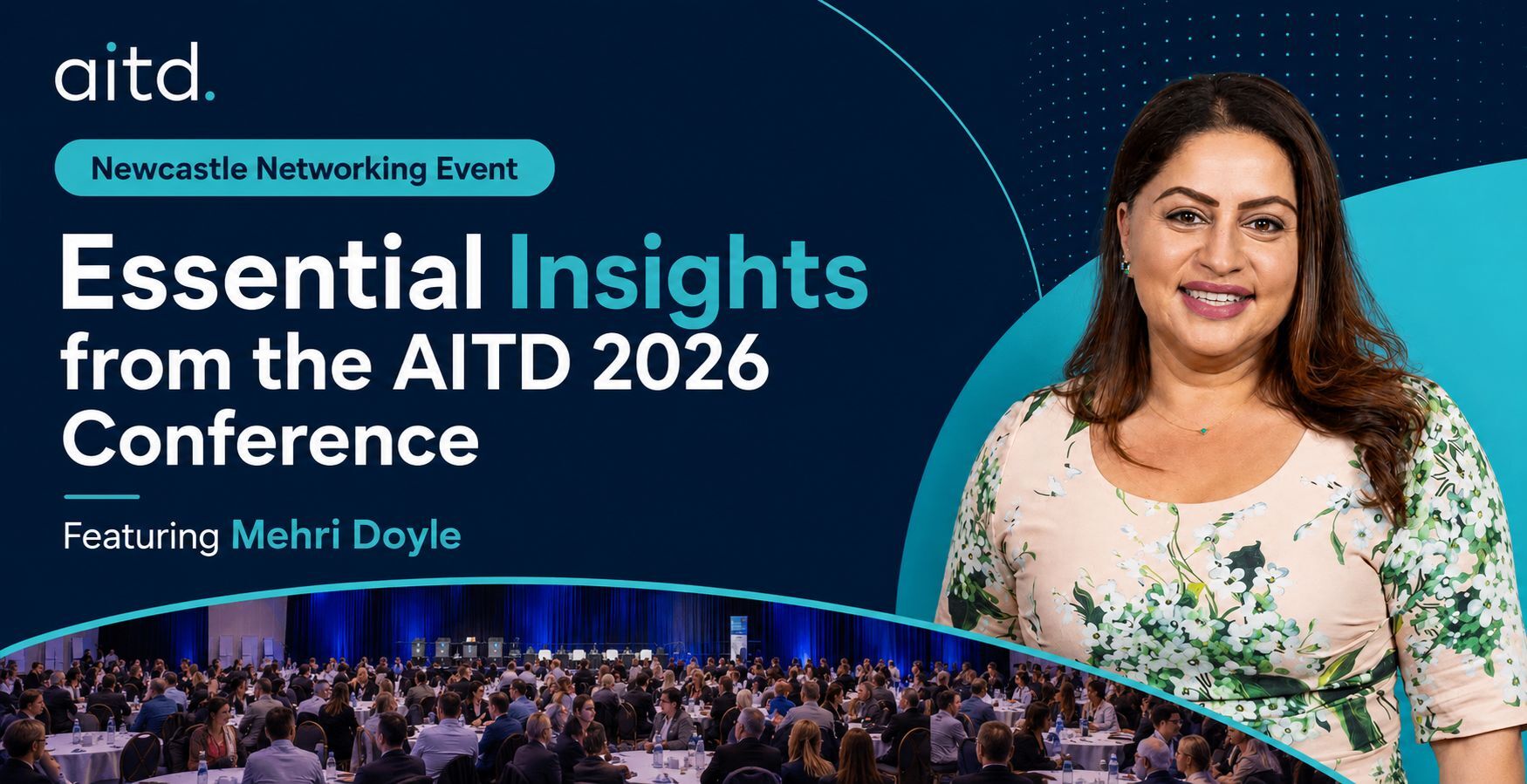 aitd.

Newcastle Networking Event

Essential Insights from the AITD 2026 Conference

Featuring Mehri Doyle